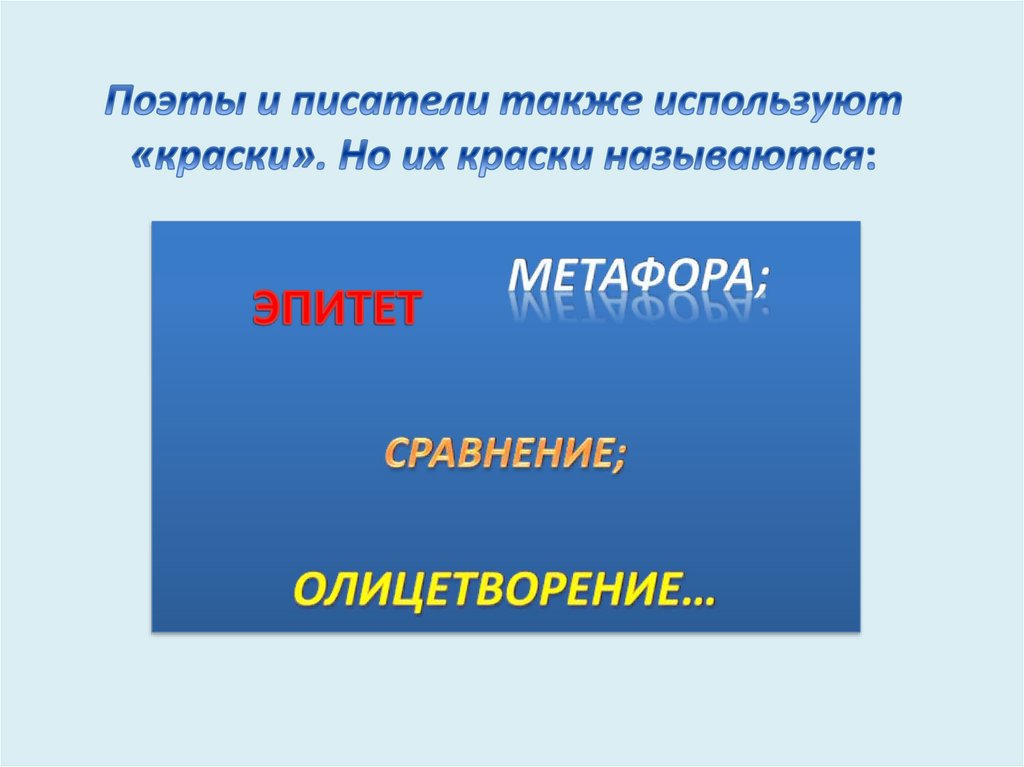 Поэты и писатели также используют «краски». Но их краски называются:

ЭПИТЕТ

МЕТАФОРА;

СРАВНЕНИЕ;

ОЛИЦЕТВОРЕНИЕ…